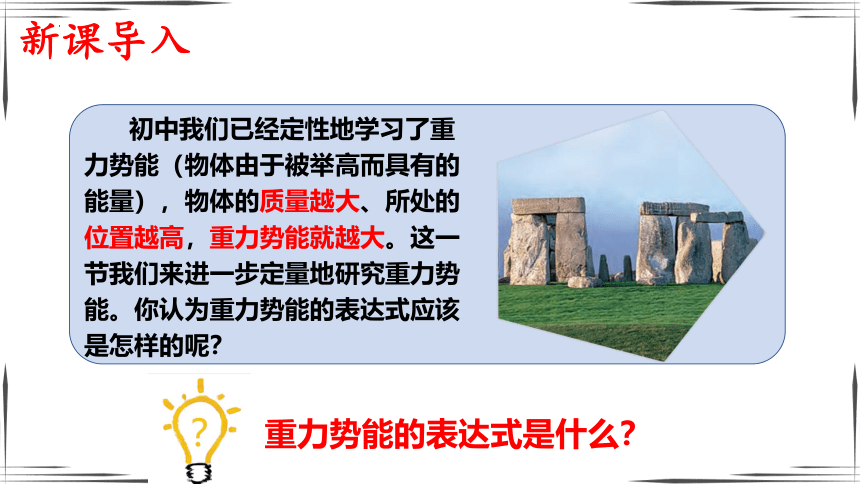 新课导入

初中我们已经定性地学习了重力势能（物体由于被举高而具有的能量），物体的质量越大、所处的位置越高，重力势能就越大。这一节我们来进一步定量地研究重力势能。你认为重力势能的表达式应该是怎样的呢？

?

重力势能的表达式是什么？